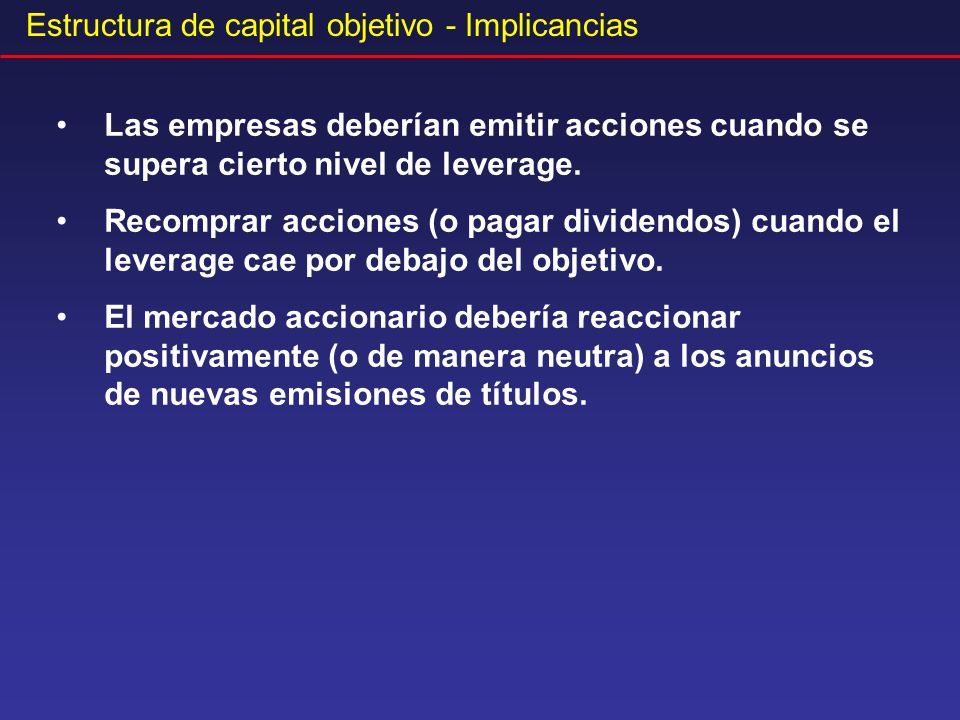 Estructura de capital objetivo - Implicancias

• Las empresas deberían emitir acciones cuando se supera cierto nivel de leverage.

• Recomprar acciones (o pagar dividendos) cuando el leverage cae por debajo del objetivo.

• El mercado accionario debería reaccionar positivamente (o de manera neutra) a los anuncios de nuevas emisiones de títulos.